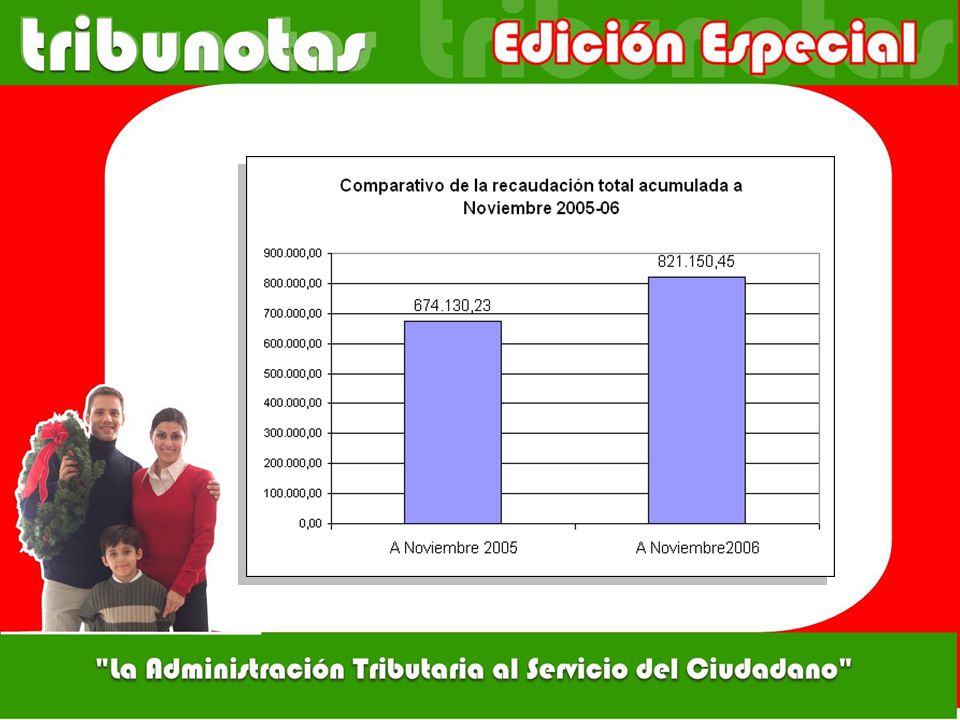 tribunotas

Edición Especial

Comparativo de la recaudación total acumulada a Noviembre 2005-06

900.000,00
800.000,00
700.000,00
600.000,00
500.000,00
400.000,00
300.000,00
200.000,00
100.000,00
0,00

674.130,23

821.150,45

A Noviembre 2005

A Noviembre2006

"La Administración Tributaria al Servicio del Ciudadano"